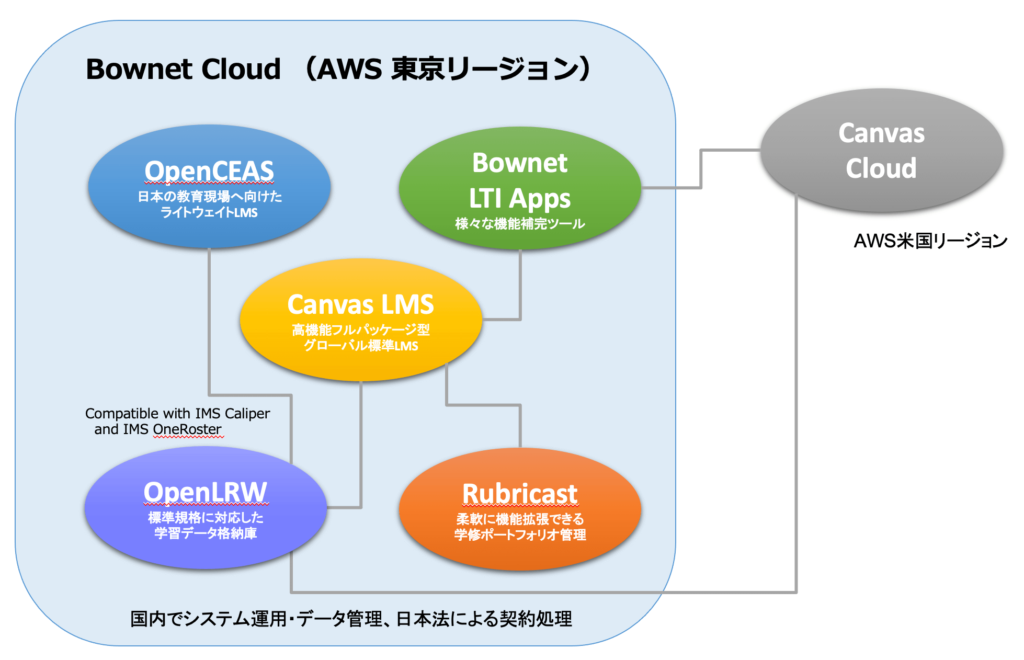 Bownet Cloud （AWS 東京リージョン）

OpenCEAS
日本の教育現場へ向けた
ライトウェイトLMS

Bownet
LTI Apps
様々な機能補完ツール

Canvas
Cloud

AWS米国リージョン

Canvas LMS
高機能フルパッケージ型
グローバル標準LMS

Compatible with IMS Caliper
and IMS OneRoster

OpenLRW
標準規格に対応した
学習データ格納庫

Rubricast
柔軟に機能拡張できる
学修ポートフォリオ管理

国内でシステム運用・データ管理、日本法による契約処理